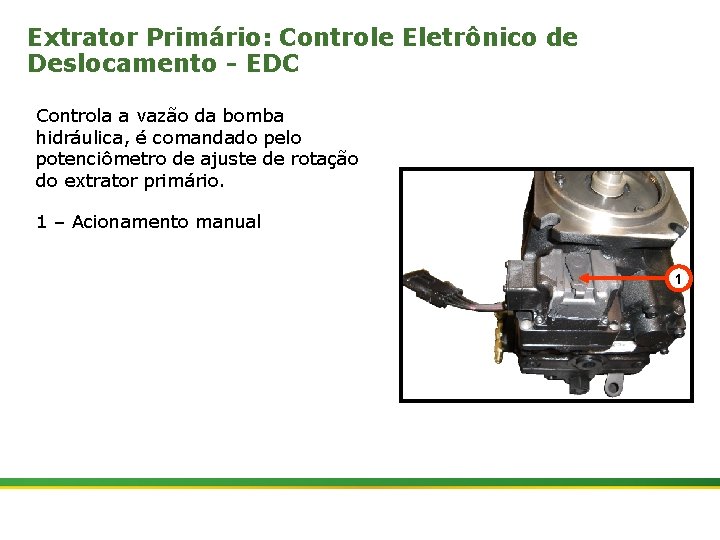 Extrator Primário: Controle Eletrônico de Deslocamento - EDC

Controla a vazão da bomba hidráulica, é comandado pelo potenciômetro de ajuste de rotação do extrator primário.

1 – Acionamento manual

1